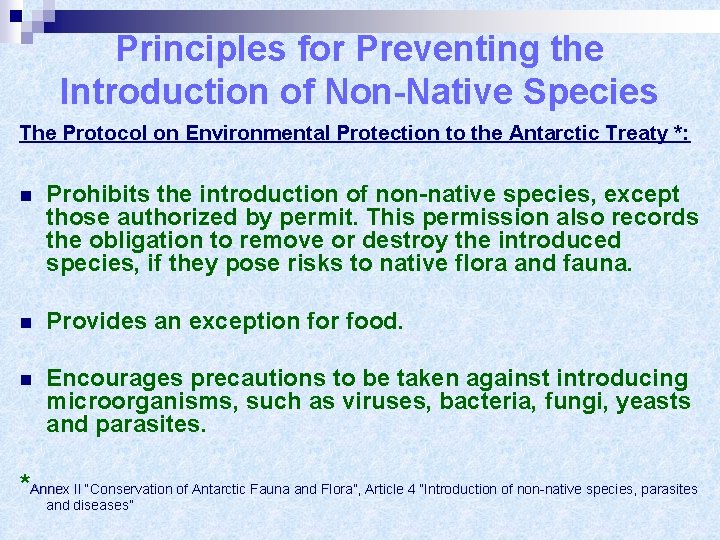 Principles for Preventing the Introduction of Non-Native Species

The Protocol on Environmental Protection to the Antarctic Treaty *:

Prohibits the introduction of non-native species, except those authorized by permit. This permission also records the obligation to remove or destroy the introduced species, if they pose risks to native flora and fauna.

Provides an exception for food.

Encourages precautions to be taken against introducing microorganisms, such as viruses, bacteria, fungi, yeasts and parasites.

*Annex II "Conservation of Antarctic Fauna and Flora", Article 4 "Introduction of non-native species, parasites and diseases"